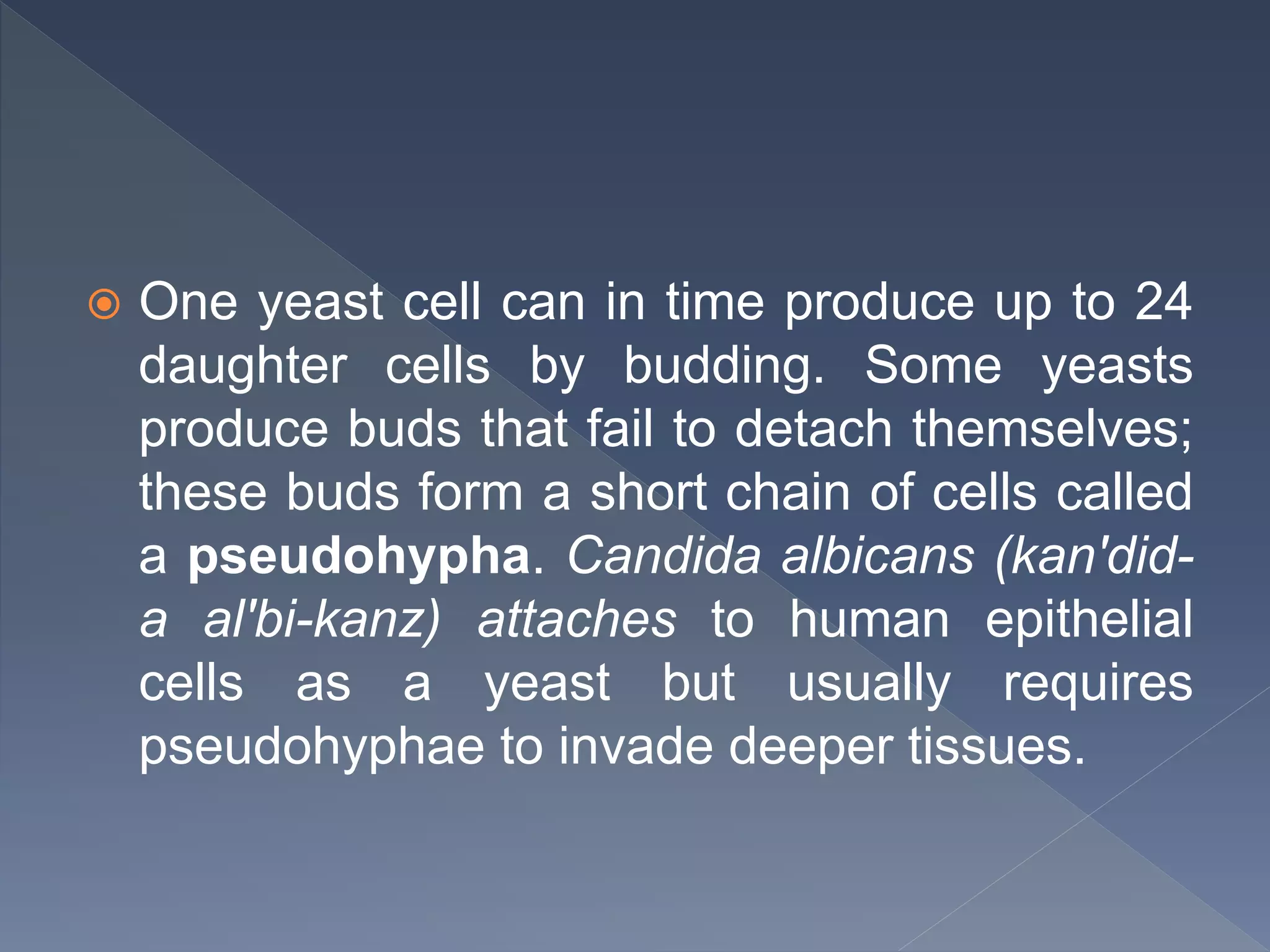 One yeast cell can in time produce up to 24 daughter cells by budding. Some yeasts produce buds that fail to detach themselves; these buds form a short chain of cells called a pseudohypha. Candida albicans (kan'did-a al'bi-kanz) attaches to human epithelial cells as a yeast but usually requires pseudohyphae to invade deeper tissues.